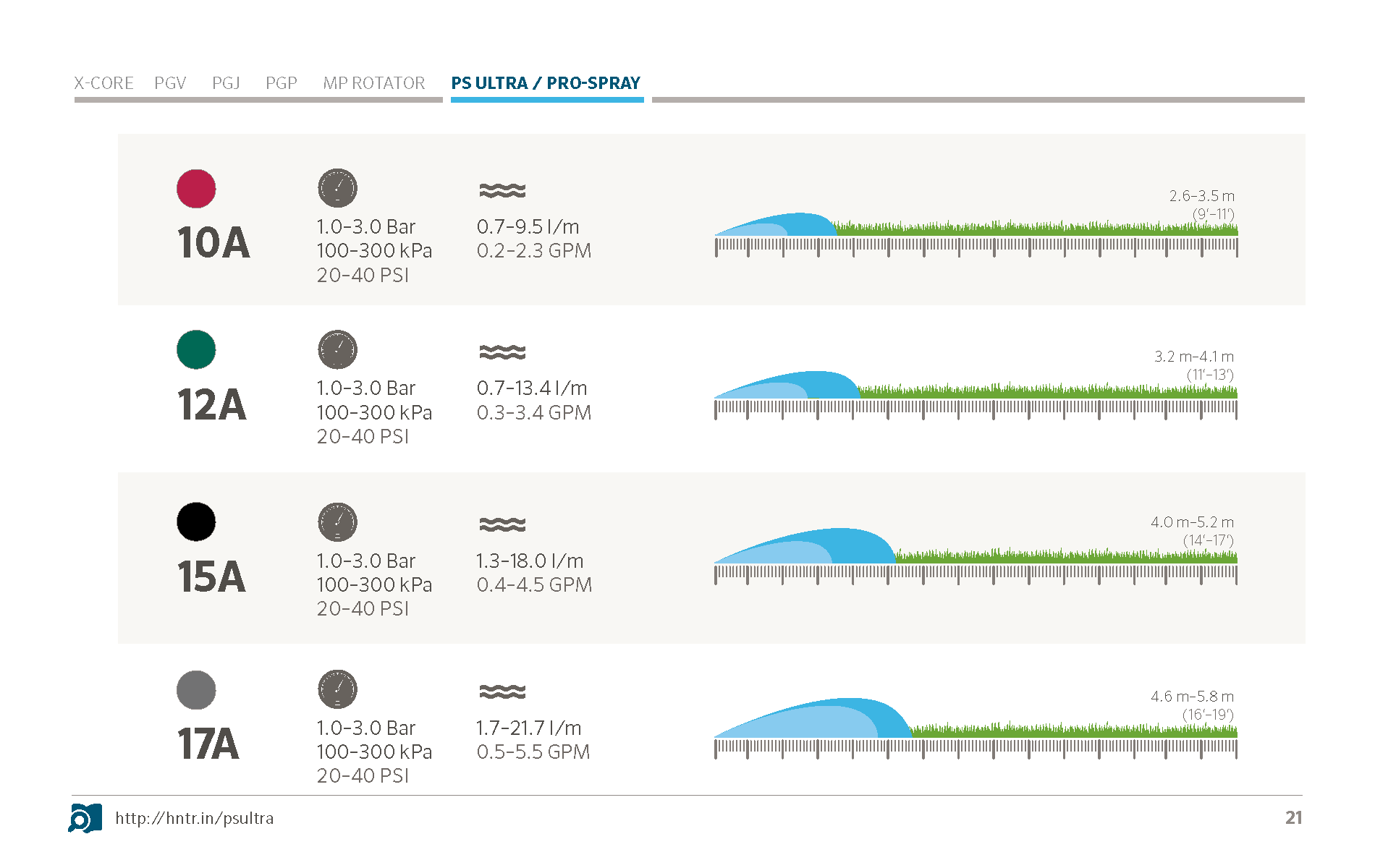 X-CORE PGV PGJ PGP MP ROTATOR PS ULTRA / PRO-SPRAY

10A
1.0-3.0 Bar
100-300 kPa
20-40 PSI
0.7-9.5 l/m
0.2-2.3 GPM
2.6-3.5 m
(9'-11')

12A
1.0-3.0 Bar
100-300 kPa
20-40 PSI
0.7-13.4 l/m
0.3-3.4 GPM
3.2 m-4.1 m
(11'-13')

15A
1.0-3.0 Bar
100-300 kPa
20-40 PSI
1.3-18.0 l/m
0.4-4.5 GPM
4.0 m-5.2 m
(14'-17')

17A
1.0-3.0 Bar
100-300 kPa
20-40 PSI
1.7-21.7 l/m
0.5-5.5 GPM
4.6 m-5.8 m
(16'-19')

http://hntr.in/psultra
21